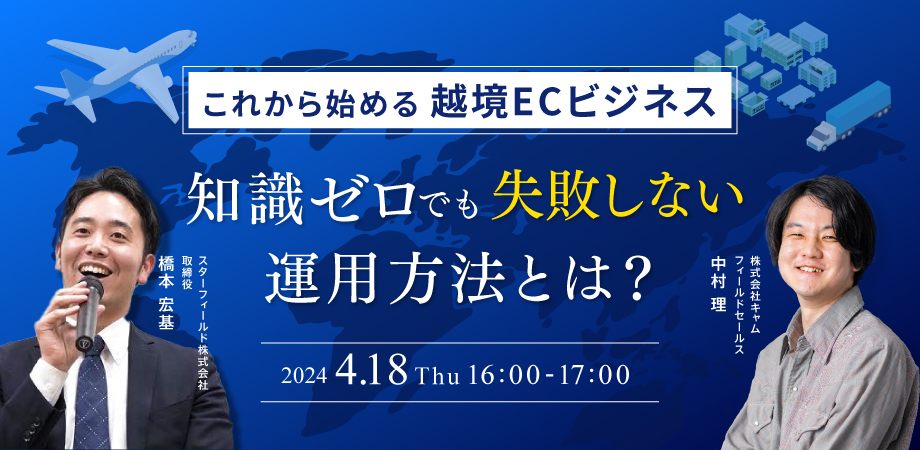 これから始める 越境ECビジネス

知識ゼロでも 失敗しない
運用方法とは？

スターフィールド株式会社
取締役
橋本 宏基

株式会社キャム
フィールドセールス
中村 理

2024 4.18 Thu 16:00-17:00